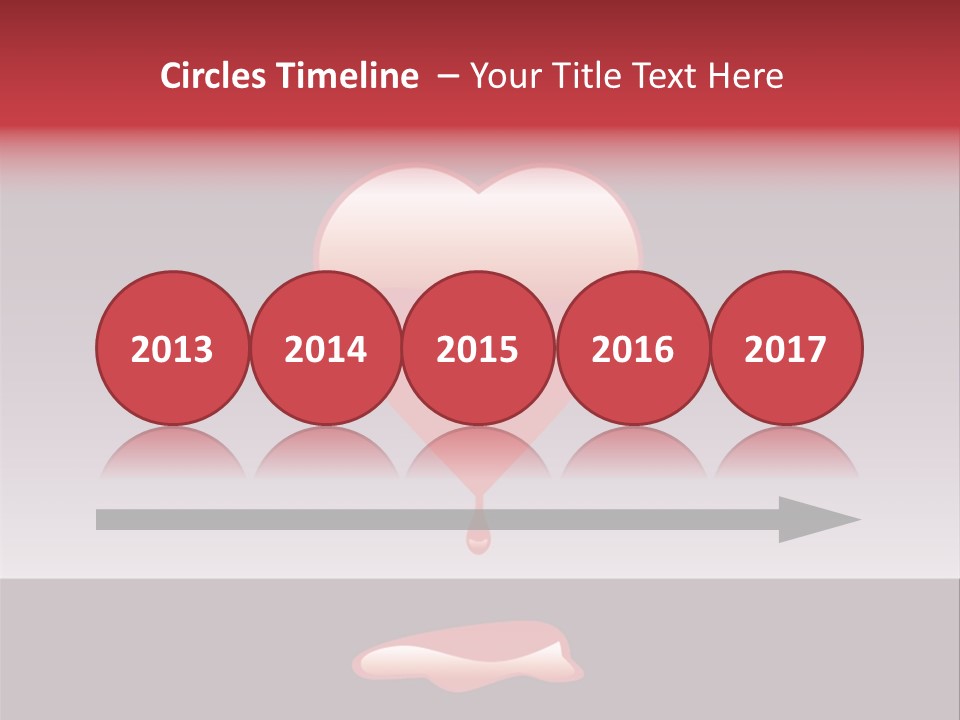 Circles Timeline – Your Title Text Here

2013
2014
2015
2016
2017